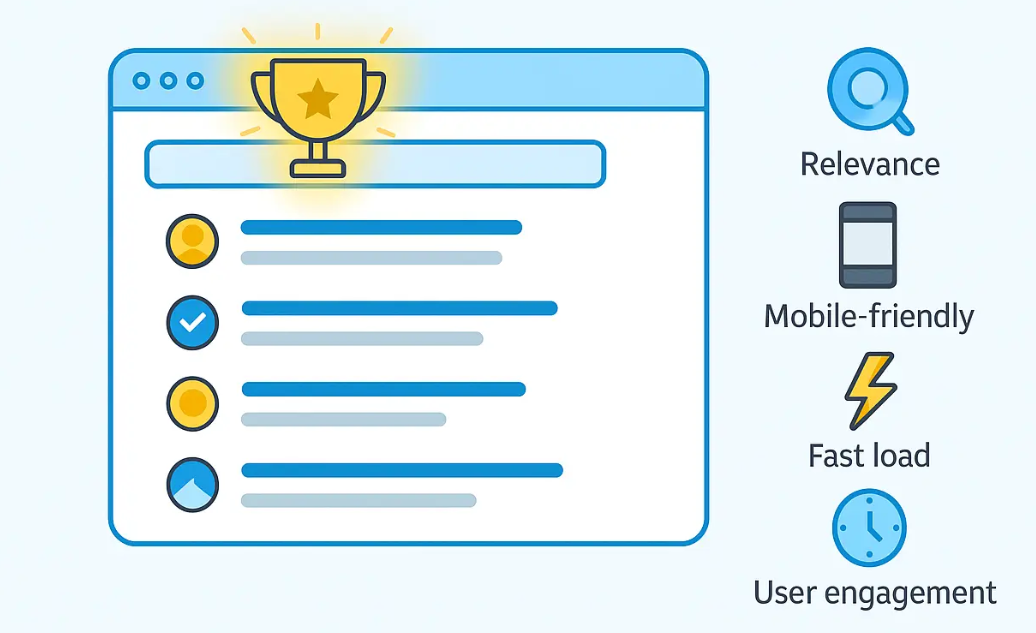 Relevance

Mobile-friendly

Fast load

User engagement